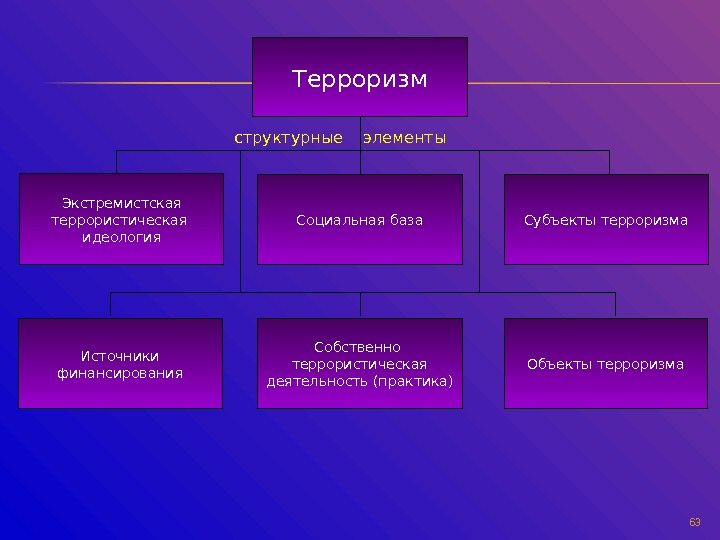 Терроризм

структурные элементы

Экстремистская террористическая идеология

Социальная база

Субъекты терроризма

Источники финансирования

Собственно террористическая деятельность (практика)

Объекты терроризма

63